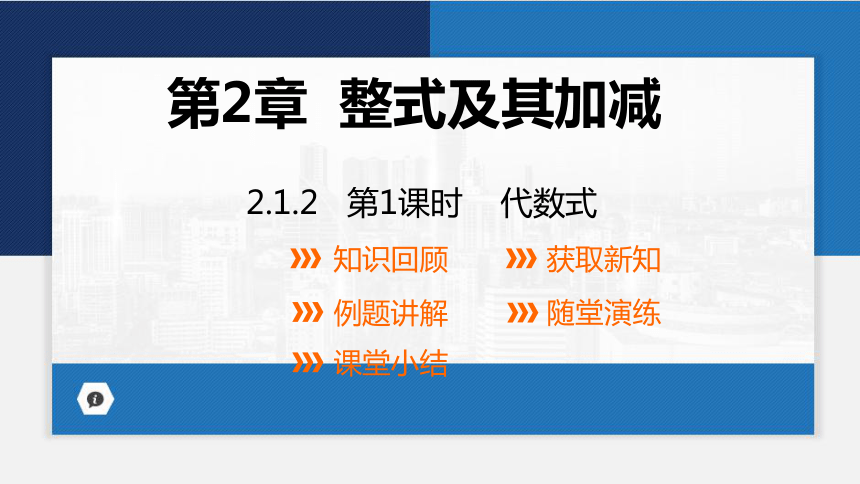 第2章 整式及其加减

2.1.2 第1课时 代数式

知识回顾
获取新知
例题讲解
随堂演练
课堂小结